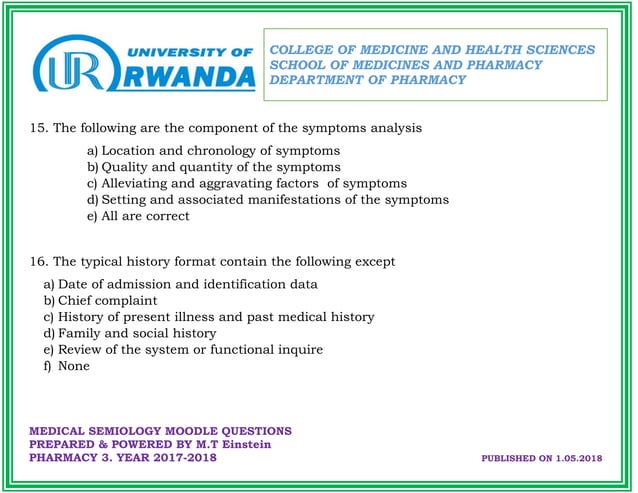 UR UNIVERSITY OF RWANDA

COLLEGE OF MEDICINE AND HEALTH SCIENCES
SCHOOL OF MEDICINES AND PHARMACY
DEPARTMENT OF PHARMACY

15. The following are the component of the symptoms analysis

a) Location and chronology of symptoms
b) Quality and quantity of the symptoms
c) Alleviating and aggravating factors of symptoms
d) Setting and associated manifestations of the symptoms
e) All are correct

16. The typical history format contain the following except

a) Date of admission and identification data
b) Chief complaint
c) History of present illness and past medical history
d) Family and social history
e) Review of the system or functional inquire
f) None

MEDICAL SEMIOLOGY MOODLE QUESTIONS
PREPARED & POWERED BY M.T Einstein
PHARMACY 3. YEAR 2017-2018

PUBLISHED ON 1.05.2018